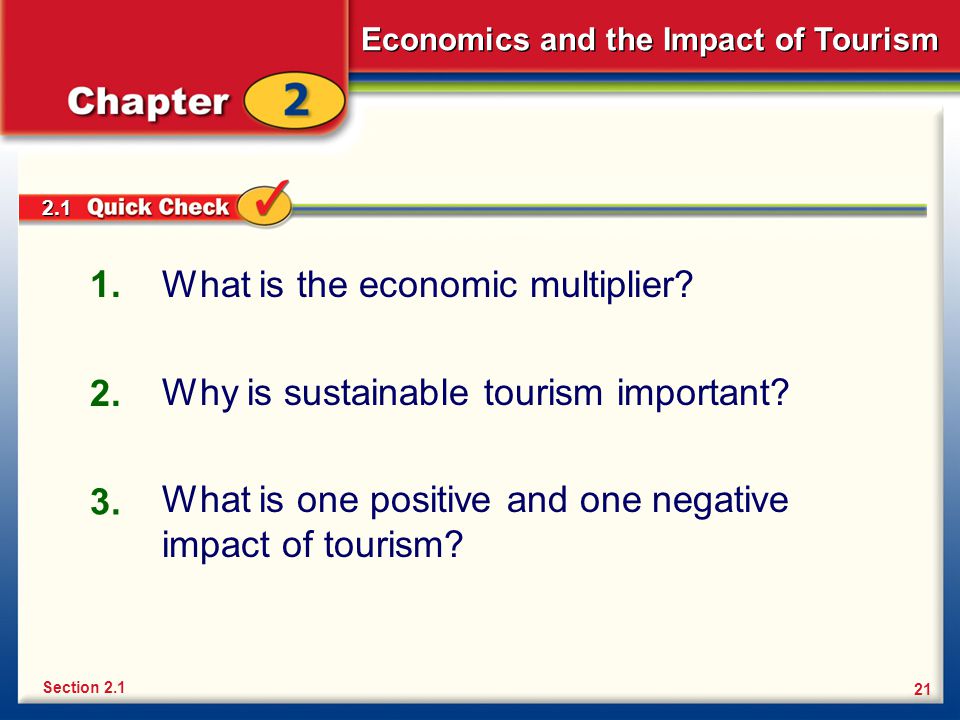 Economics and the Impact of Tourism

Chapter 2

2.1 Quick Check

1. What is the economic multiplier?

2. Why is sustainable tourism important?

3. What is one positive and one negative impact of tourism?

Section 2.1

21